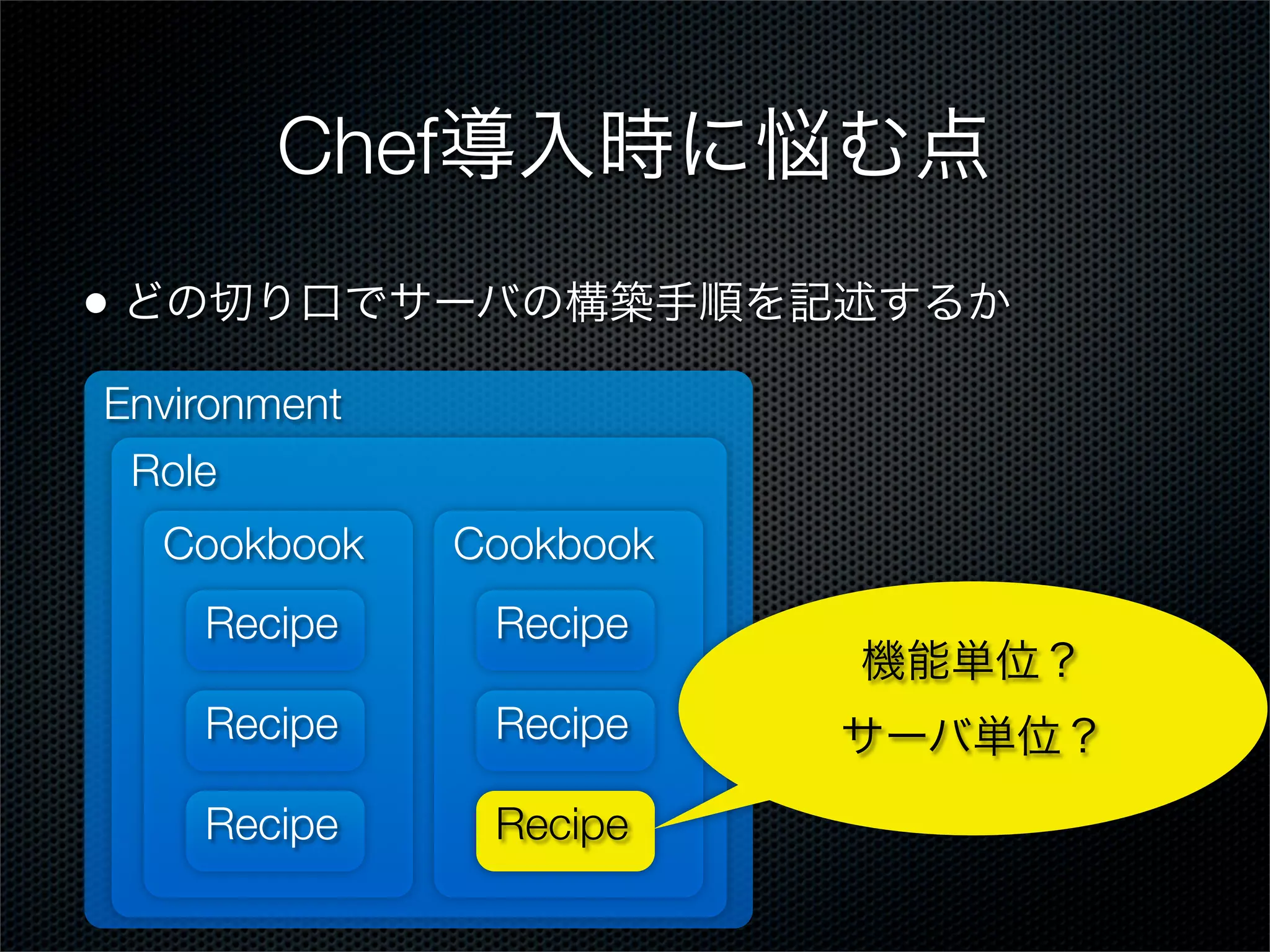 Chef導入時に悩む点

• どの切り口でサーバの構築手順を記述するか

Environment

Role

Cookbook

Recipe

Recipe

Recipe

Cookbook

Recipe

Recipe

Recipe

機能単位？

サーバ単位？